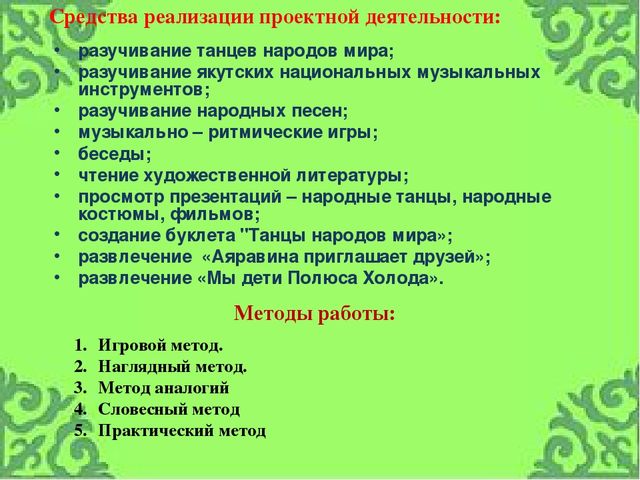 Средства реализации проектной деятельности:

• разучивание танцев народов мира;
• разучивание якутских национальных музыкальных инструментов;
• разучивание народных песен;
• музыкально – ритмические игры;
• беседы;
• чтение художественной литературы;
• просмотр презентаций – народные танцы, народные костюмы, фильмов;
• создание буклета "Танцы народов мира»;
• развлечение «Аяравина приглашает друзей»;
• развлечение «Мы дети Полюса Холода».

Методы работы:

1. Игровой метод.
2. Наглядный метод.
3. Метод аналогий
4. Словесный метод
5. Практический метод